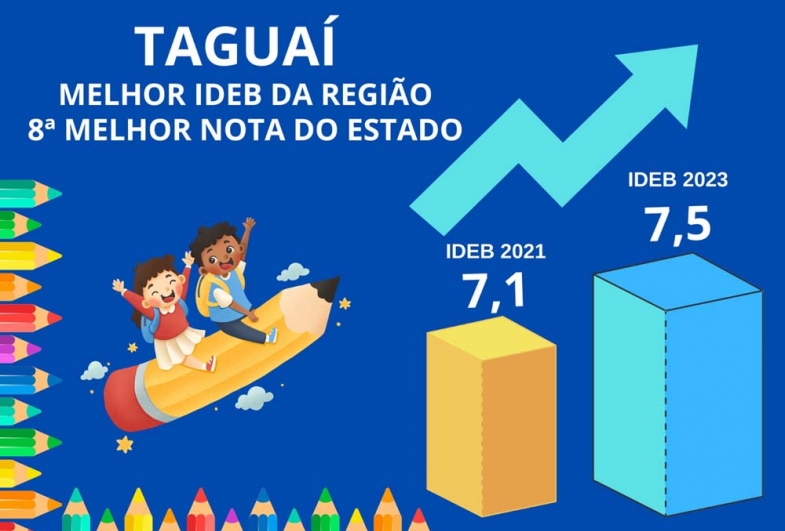 TAGUAÍ
MELHOR IDEB DA REGIÃO
8ª MELHOR NOTA DO ESTADO

IDEB 2021
7,1

IDEB 2023
7,5